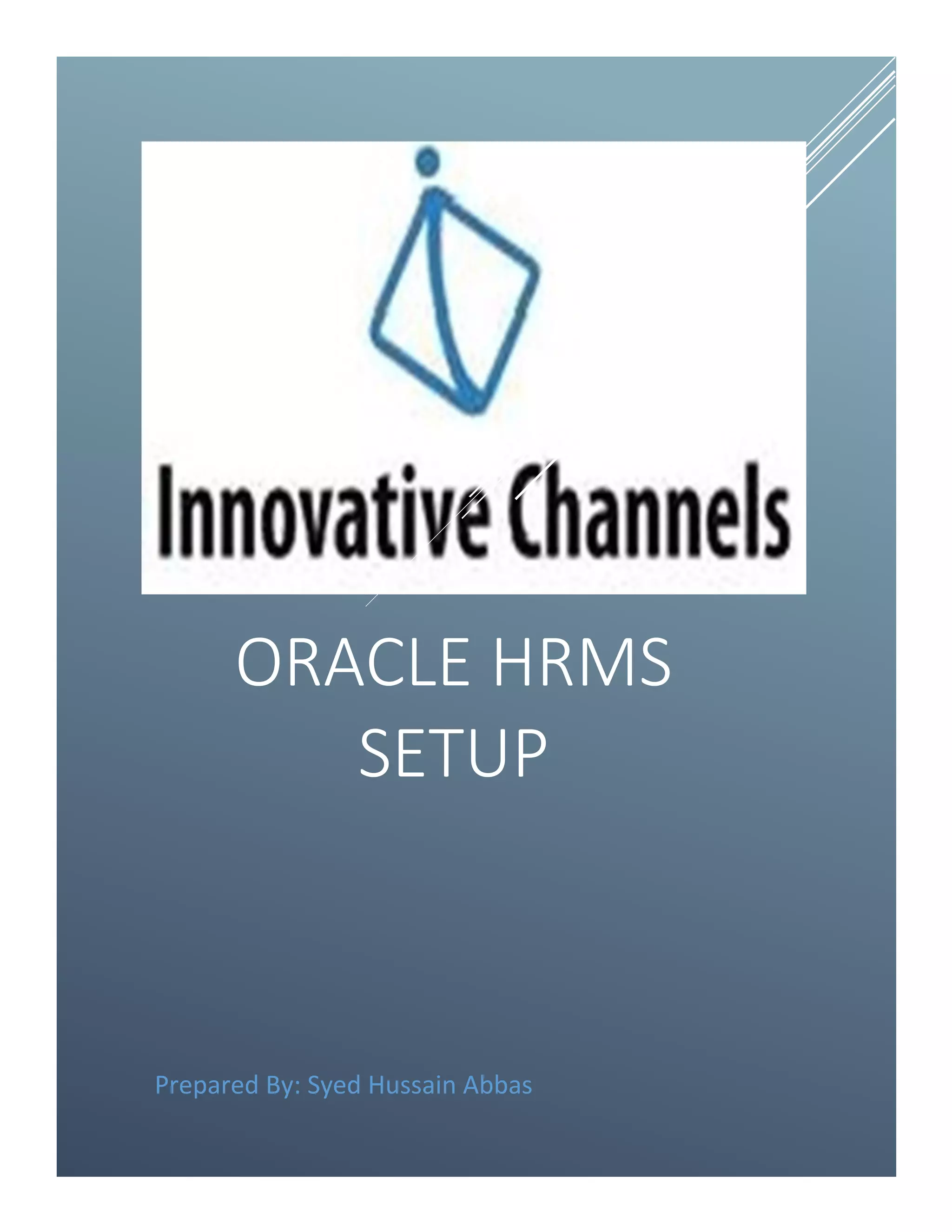 Innovative Channels

ORACLE HRMS SETUP

Prepared By: Syed Hussain Abbas